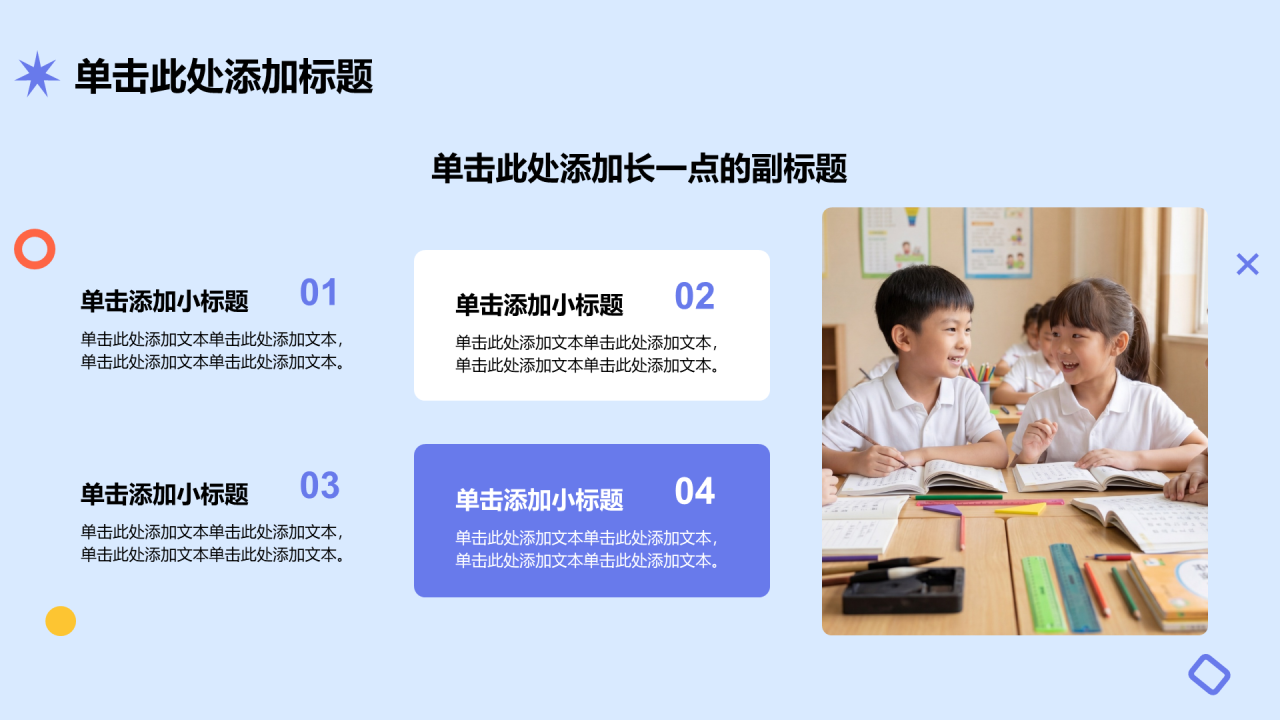 单击此处添加标题

单击此处添加长一点的副标题

单击添加小标题 01

单击此处添加文本单击此处添加文本，单击此处添加文本单击此处添加文本。

单击添加小标题 02

单击此处添加文本单击此处添加文本，单击此处添加文本单击此处添加文本。

单击添加小标题 03

单击此处添加文本单击此处添加文本，单击此处添加文本单击此处添加文本。

单击添加小标题 04

单击此处添加文本单击此处添加文本，单击此处添加文本单击此处添加文本。